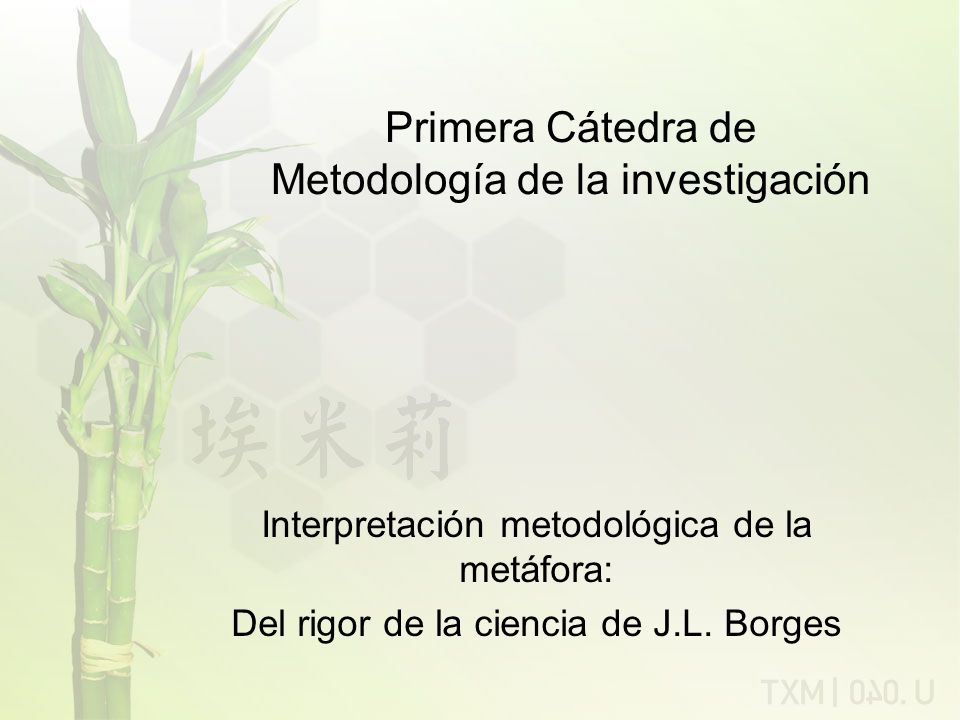 Primera Cátedra de Metodología de la investigación

埃米莉

Interpretación metodológica de la metáfora:
Del rigor de la ciencia de J.L. Borges

TXM | 040. U